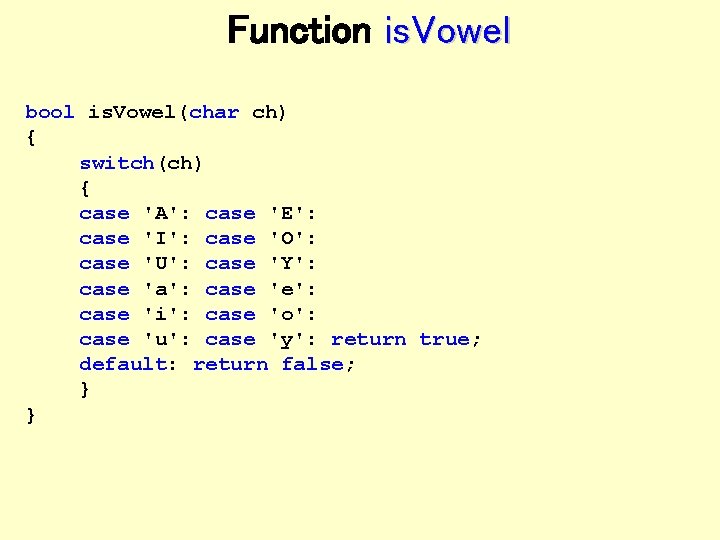 Function isVowel

bool isVowel(char ch)
{
    switch(ch)
    {
    case 'A': case 'E':
    case 'I': case 'O':
    case 'U': case 'Y':
    case 'a': case 'e':
    case 'i': case 'o':
    case 'u': case 'y': return true;
    default: return false;
    }
}